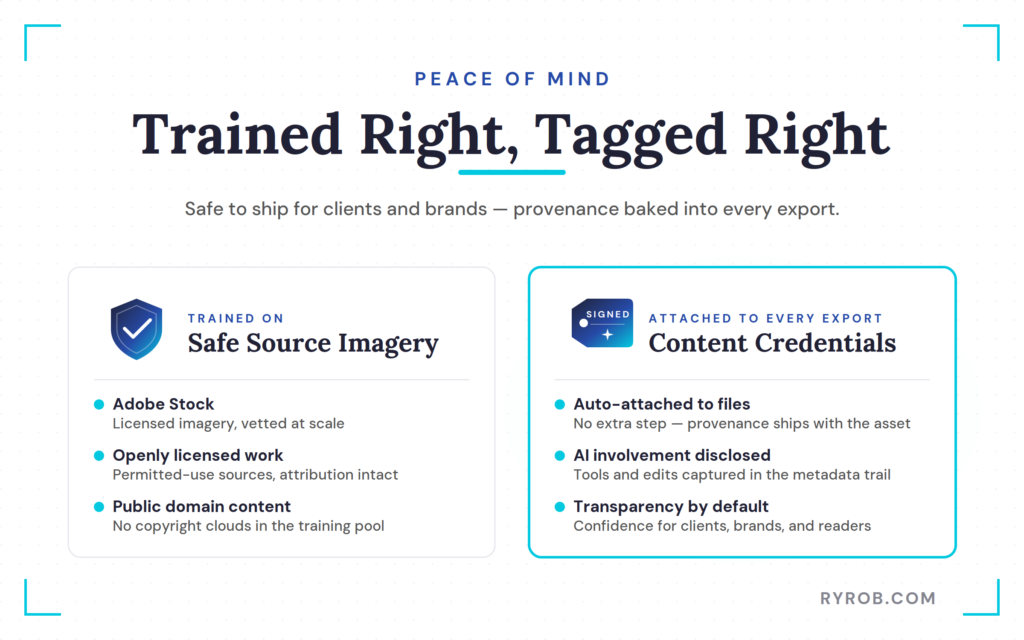 PEACE OF MIND

Trained Right, Tagged Right

Safe to ship for clients and brands — provenance baked into every export.

TRAINED ON
Safe Source Imagery

Adobe Stock
Licensed imagery, vetted at scale

Openly licensed work
Permitted-use sources, attribution intact

Public domain content
No copyright clouds in the training pool

SIGNED

ATTACHED TO EVERY EXPORT
Content Credentials

Auto-attached to files
No extra step — provenance ships with the asset

AI involvement disclosed
Tools and edits captured in the metadata trail

Transparency by default
Confidence for clients, brands, and readers

RYROB.COM